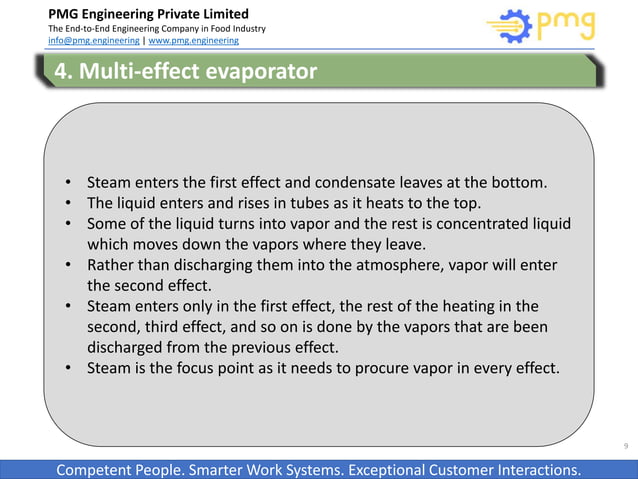 PMG Engineering Private Limited
The End-to-End Engineering Company in Food Industry
info@pmg.engineering | www.pmg.engineering

pmg

4. Multi-effect evaporator

• Steam enters the first effect and condensate leaves at the bottom.
• The liquid enters and rises in tubes as it heats to the top.
• Some of the liquid turns into vapor and the rest is concentrated liquid which moves down the vapors where they leave.
• Rather than discharging them into the atmosphere, vapor will enter the second effect.
• Steam enters only in the first effect, the rest of the heating in the second, third effect, and so on is done by the vapors that are been discharged from the previous effect.
• Steam is the focus point as it needs to procure vapor in every effect.

9

Competent People. Smarter Work Systems. Exceptional Customer Interactions.